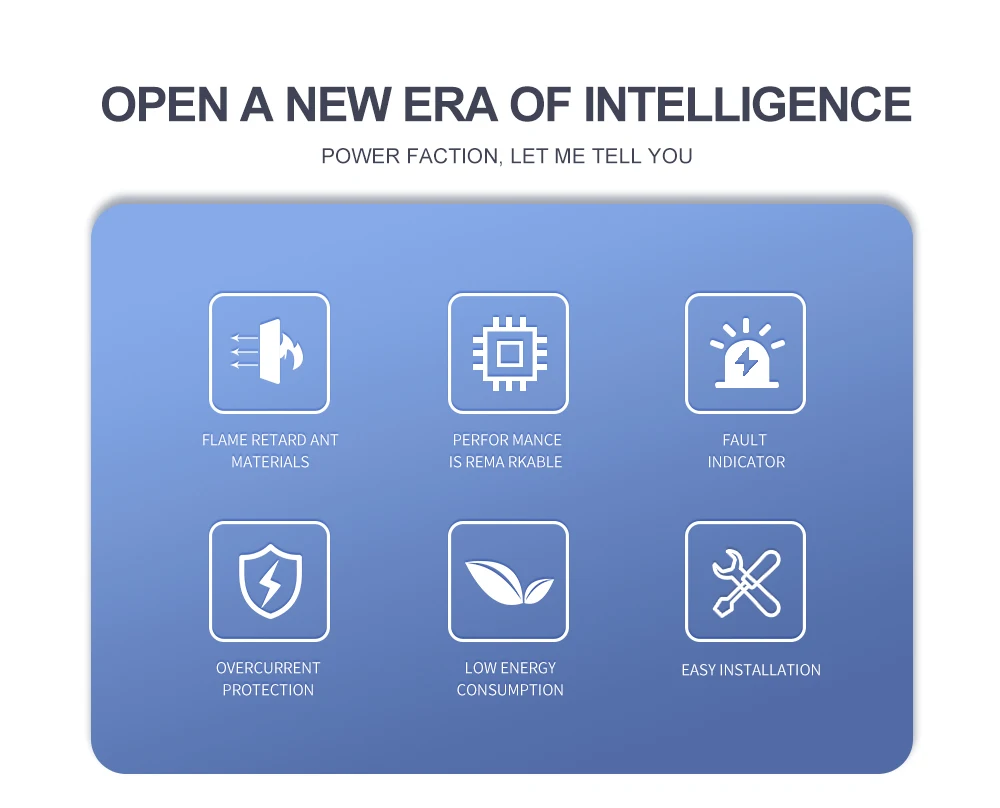 OPEN A NEW ERA OF INTELLIGENCE

POWER FACTION, LET ME TELL YOU

FLAME RETARD ANT
MATERIALS

PERFOR MANCE
IS REMA RKABLE

FAULT
INDICATOR

OVERCURRENT
PROTECTION

LOW ENERGY
CONSUMPTION

EASY INSTALLATION